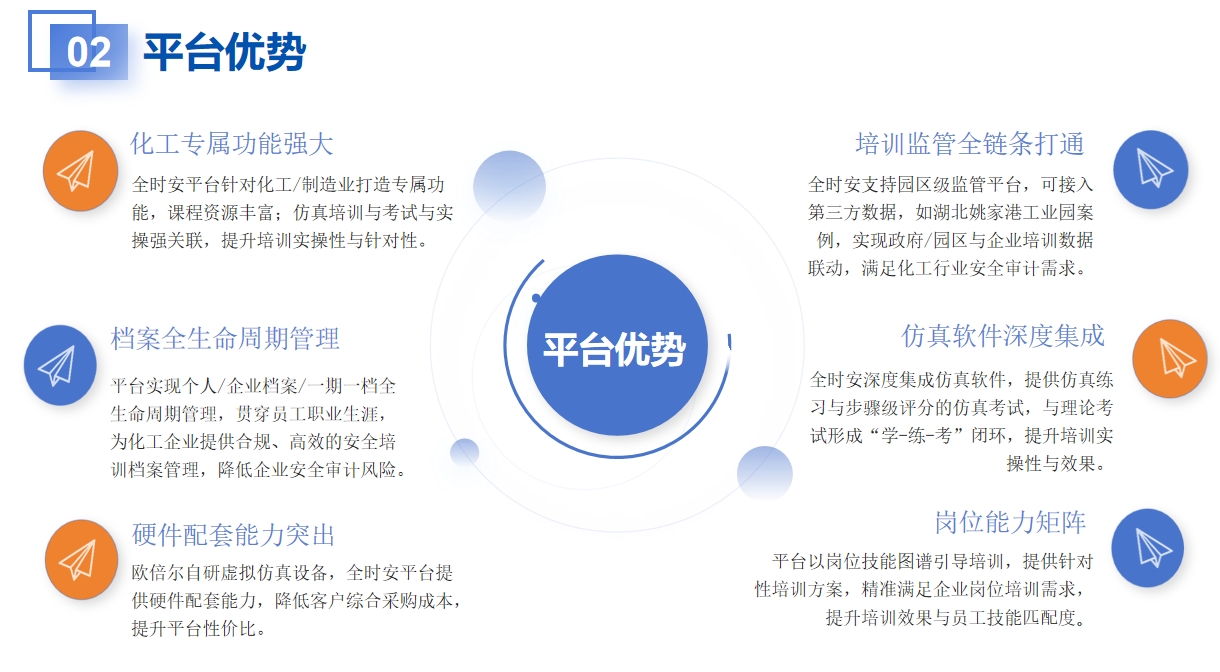 02 平台优势

化工专属功能强大

全时安平台针对化工/制造业打造专属功能，课程资源丰富；仿真培训与考试与实操强关联，提升培训实操性与针对性。

档案全生命周期管理

平台实现个人/企业档案/一期一档全生命周期管理，贯穿员工职业生涯，为化工企业提供合规、高效的安全培训档案管理，降低企业安全审计风险。

硬件配套能力突出

欧倍尔自研虚拟仿真设备，全时安平台提供硬件配套能力，降低客户综合采购成本，提升平台性价比。

平台优势

培训监管全链条打通

全时安支持园区级监管平台，可接入第三方数据，如湖北姚家港工业园案例，实现政府/园区与企业培训数据联动，满足化工行业安全审计需求。

仿真软件深度集成

全时安深度集成仿真软件，提供仿真练习与步骤级评分的仿真考试，与理论考试形成“学-练-考”闭环，提升培训实操性与效果。

岗位能力矩阵

平台以岗位技能图谱引导培训，提供针对性培训方案，精准满足企业岗位培训需求，提升培训效果与员工技能匹配度。